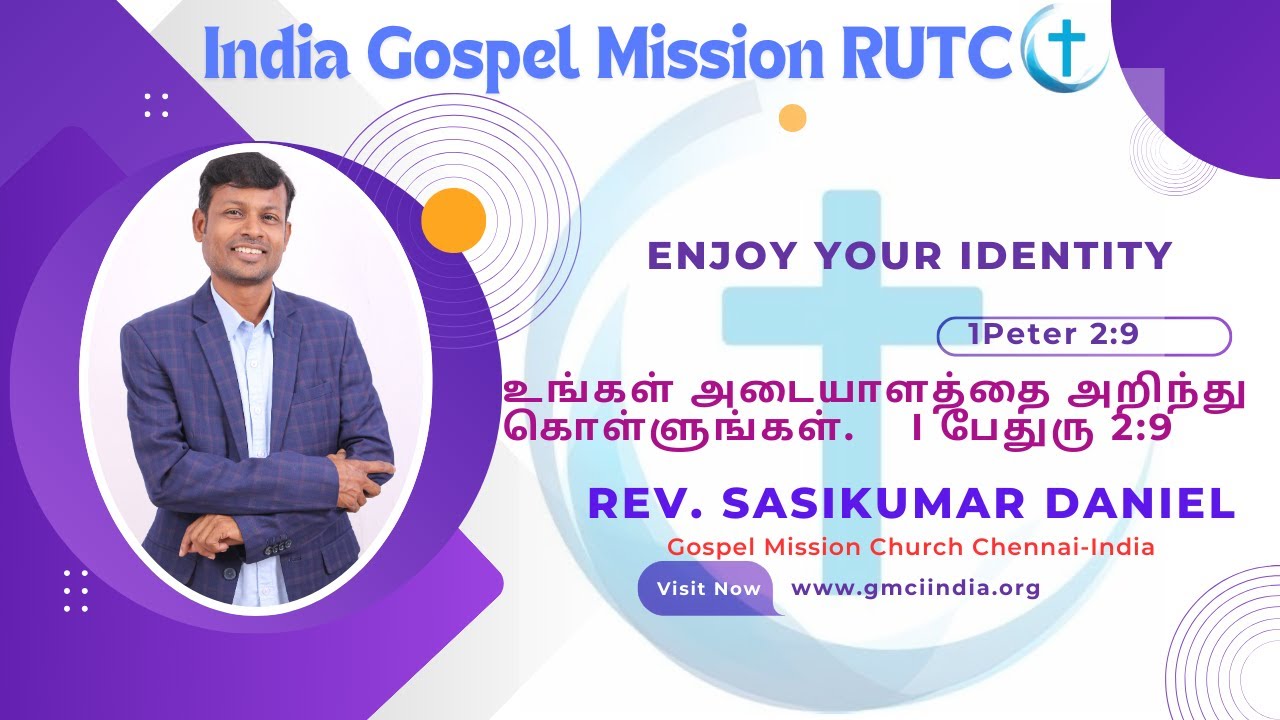 India Gospel Mission RUTC

ENJOY YOUR IDENTITY

1Peter 2:9

உங்கள் அடையாளத்தை அறிந்து கொள்ளுங்கள். I பேதுரு 2:9

REV. SASIKUMAR DANIEL

Gospel Mission Church Chennai-India

Visit Now www.gmciindia.org